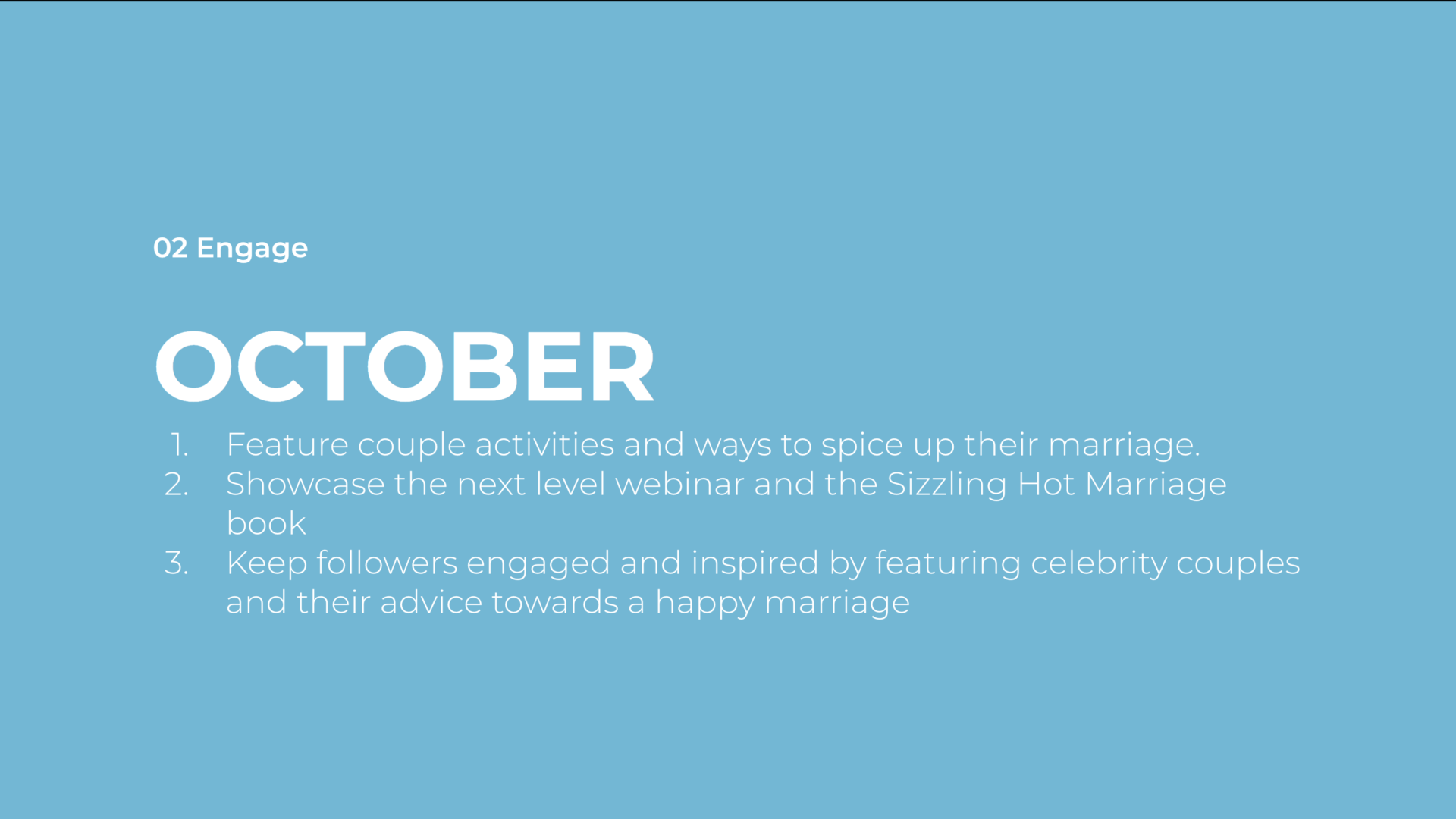 02 Engage

OCTOBER

1. Feature couple activities and ways to spice up their marriage.
2. Showcase the next level webinar and the Sizzling Hot Marriage book
3. Keep followers engaged and inspired by featuring celebrity couples and their advice towards a happy marriage